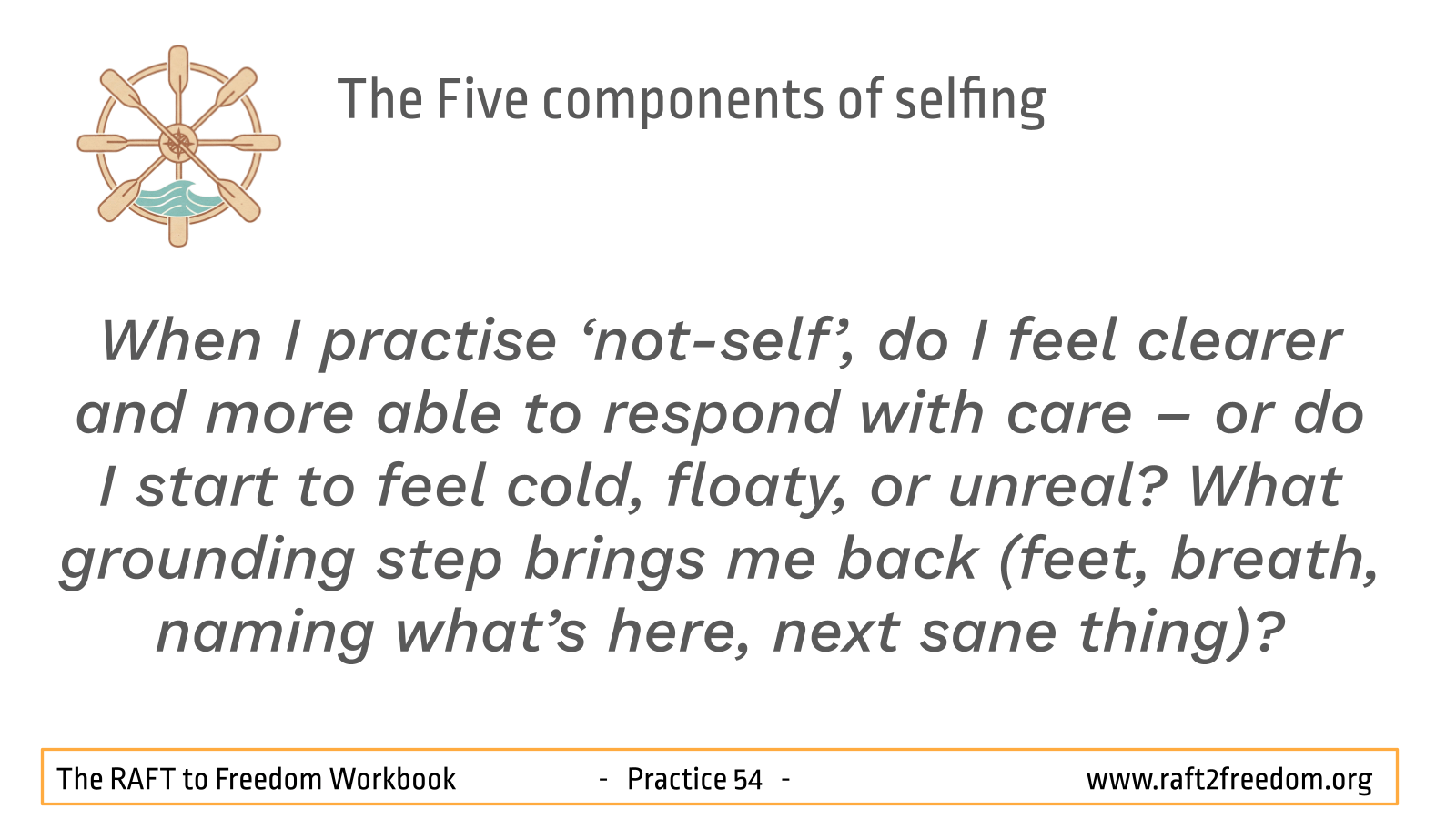 The Five components of selfing

When I practise ‘not-self’, do I feel clearer and more able to respond with care – or do I start to feel cold, floaty, or unreal? What grounding step brings me back (feet, breath, naming what’s here, next sane thing)?

The RAFT to Freedom Workbook - Practice 54 - www.raft2freedom.org